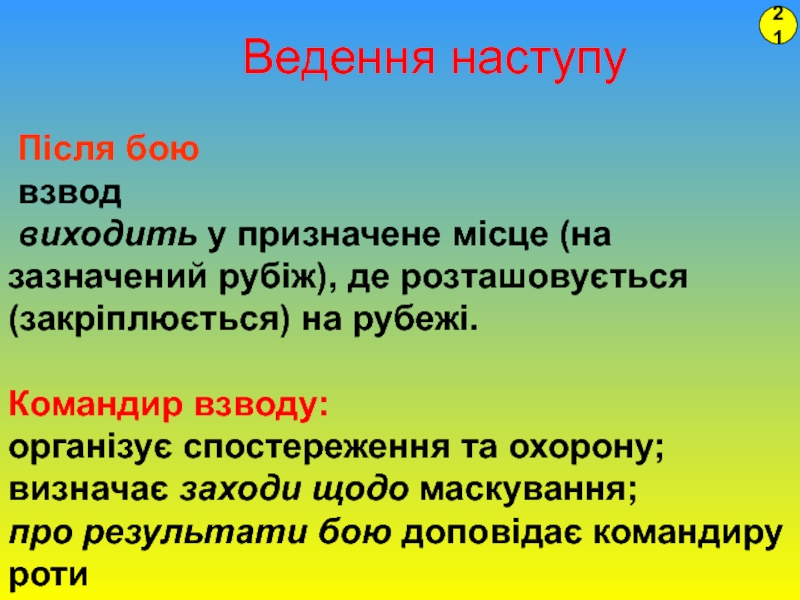 21

Ведення наступу

Після бою
взвод
виходить у призначене місце (на зазначений рубіж), де розташовується (закріплюється) на рубежі.

Командир взводу:
організує спостереження та охорону;
визначає заходи щодо маскування;
про результати бою доповідає командиру роти